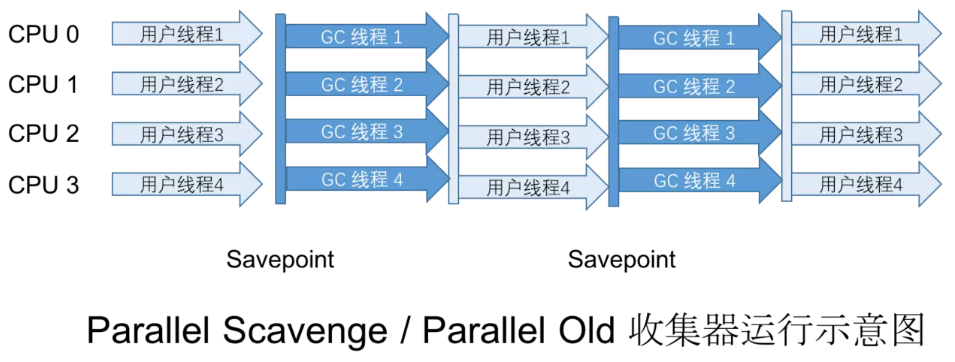 CPU 0 用户线程1 GC 线程 1 用户线程1 GC 线程 1 用户线程1

CPU 1 用户线程2 GC 线程 2 用户线程2 GC 线程 2 用户线程2

CPU 2 用户线程3 GC 线程 3 用户线程3 GC 线程 3 用户线程3

CPU 3 用户线程4 GC 线程 4 用户线程4 GC 线程 4 用户线程4

Savepoint Savepoint

Parallel Scavenge / Parallel Old 收集器运行示意图